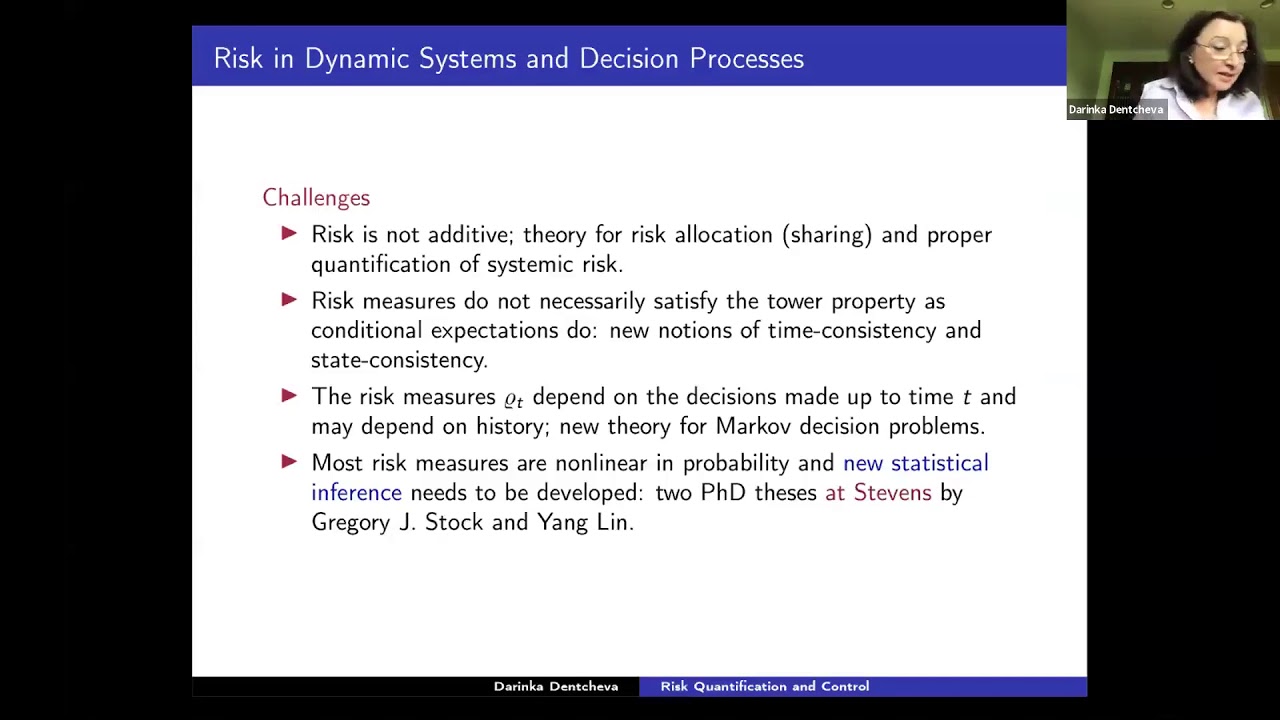 Risk in Dynamic Systems and Decision Processes

Darinka Dentcheva

Challenges

▶ Risk is not additive; theory for risk allocation (sharing) and proper quantification of systemic risk.

▶ Risk measures do not necessarily satisfy the tower property as conditional expectations do: new notions of time-consistency and state-consistency.

▶ The risk measures $\varrho_t$ depend on the decisions made up to time $t$ and may depend on history; new theory for Markov decision problems.

▶ Most risk measures are nonlinear in probability and new statistical inference needs to be developed: two PhD theses at Stevens by Gregory J. Stock and Yang Lin.

Darinka Dentcheva Risk Quantification and Control